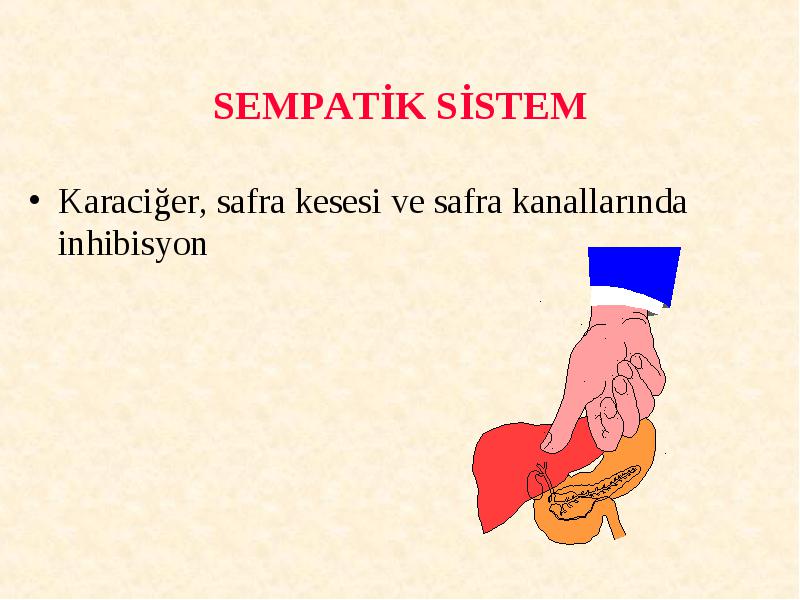 SEMPATİK SİSTEM

• Karaciğer, safra kesesi ve safra kanallarında inhibisyon